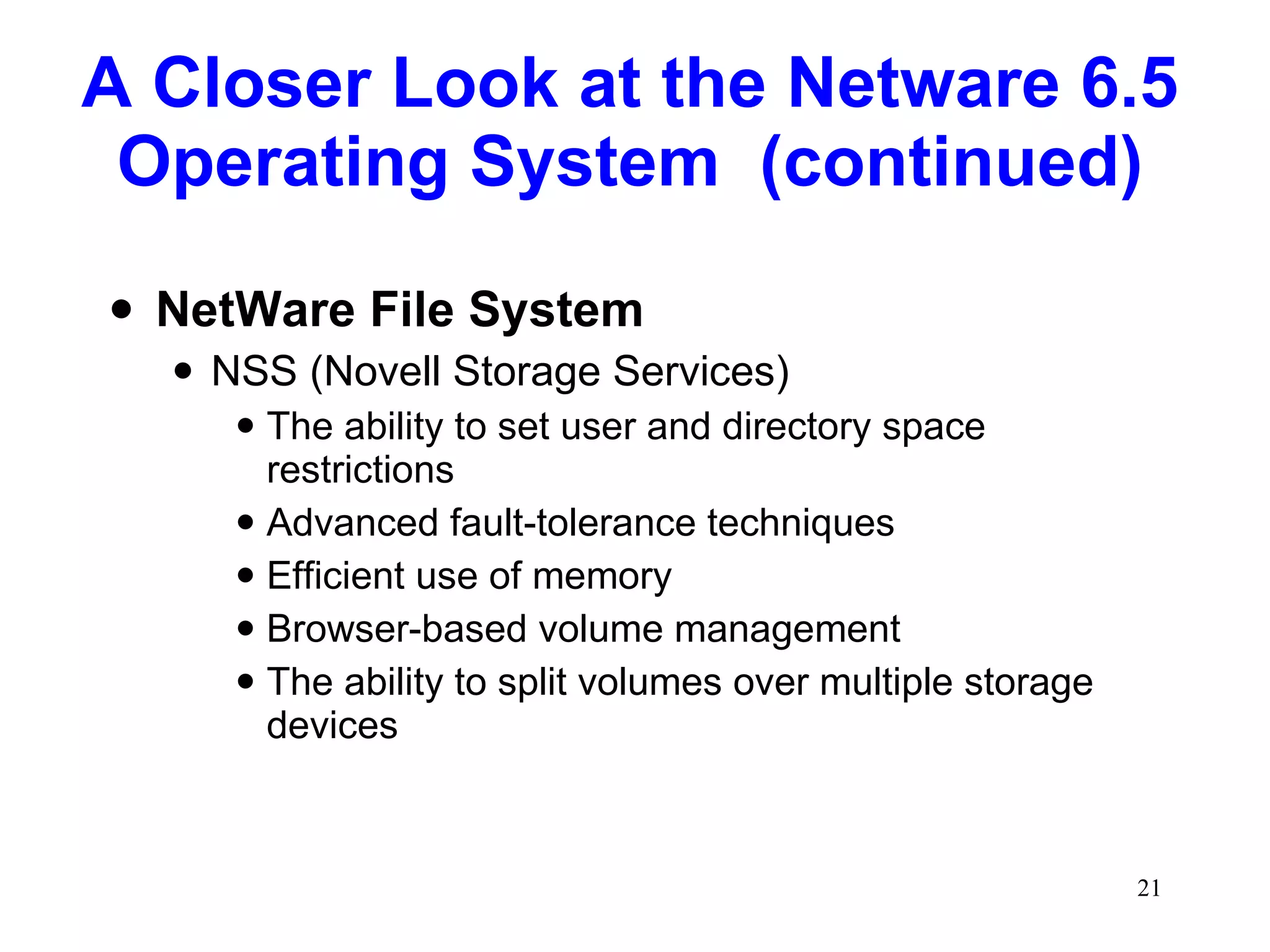 A Closer Look at the Netware 6.5 Operating System (continued)

• NetWare File System
  • NSS (Novell Storage Services)
    • The ability to set user and directory space restrictions
    • Advanced fault-tolerance techniques
    • Efficient use of memory
    • Browser-based volume management
    • The ability to split volumes over multiple storage devices

21